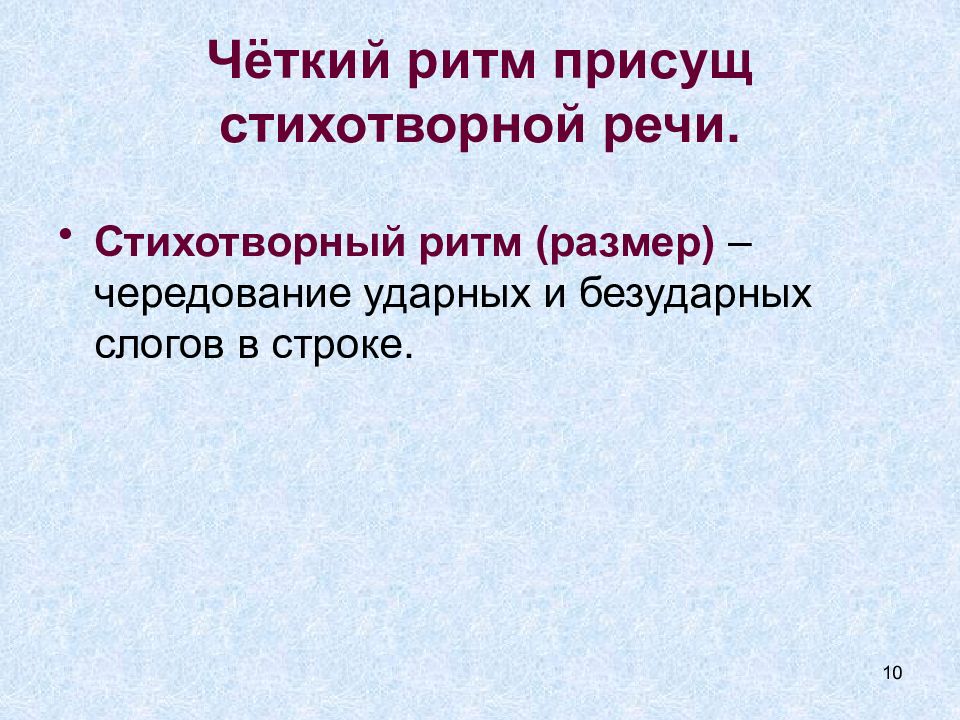 Чёткий ритм присущ стихотворной речи.

• Стихотворный ритм (размер) – чередование ударных и безударных слогов в строке.

10